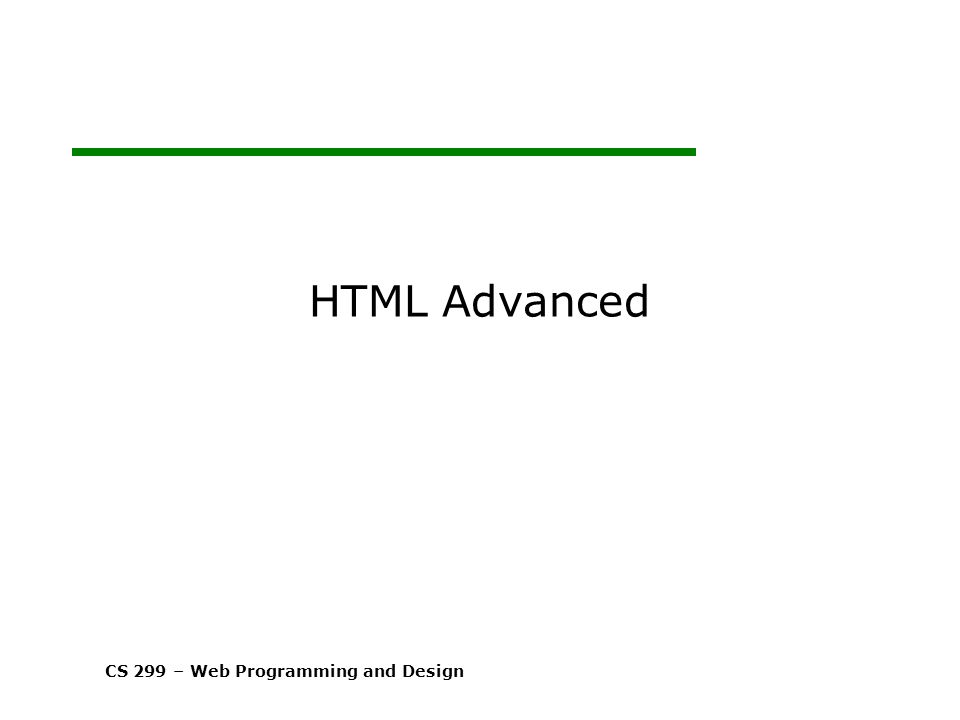 HTML Advanced

CS 299 – Web Programming and Design